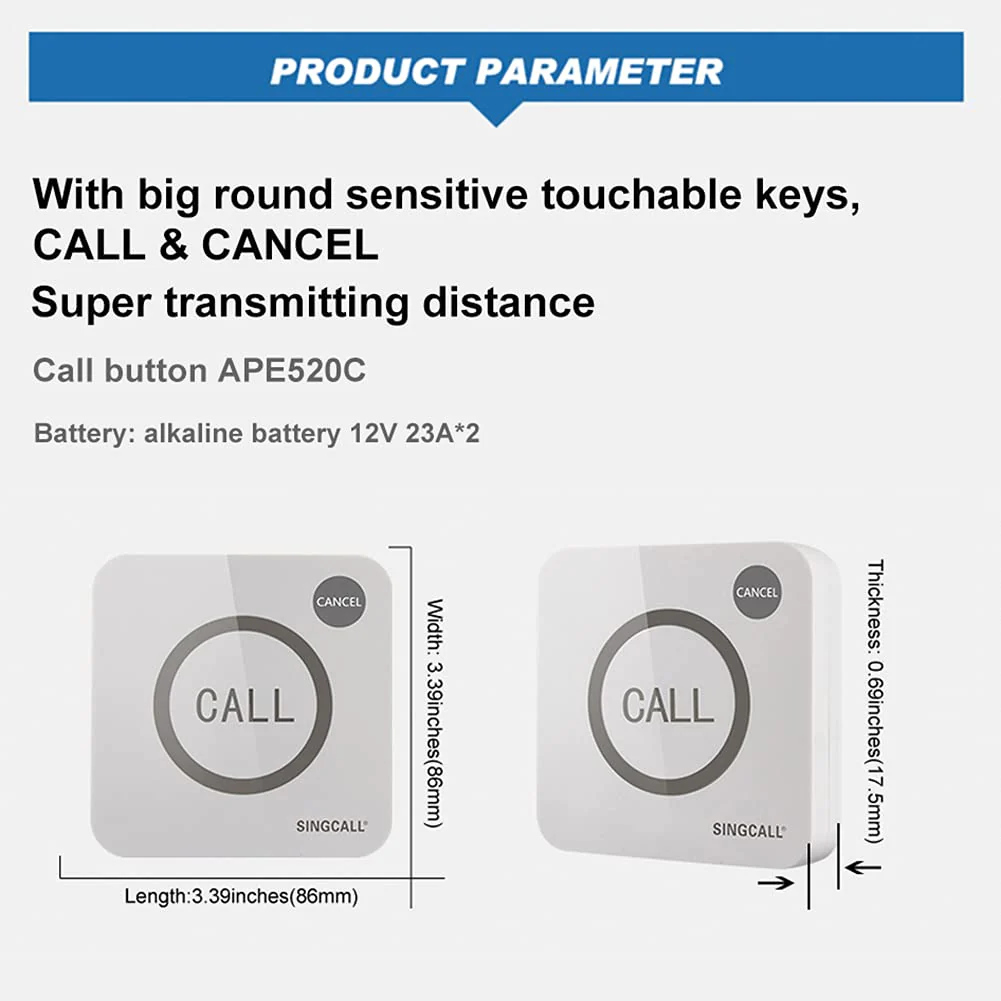 PRODUCT PARAMETER

With big round sensitive touchable keys, CALL & CANCEL
Super transmitting distance

Call button APE520C

Battery: alkaline battery 12V 23A*2

CANCEL
CALL
SINGCALL®
Width: 3.39inches(86mm)
Length:3.39inches(86mm)

CANCEL
CALL
SINGCALL®
Thickness: 0.69inches(17.5mm)